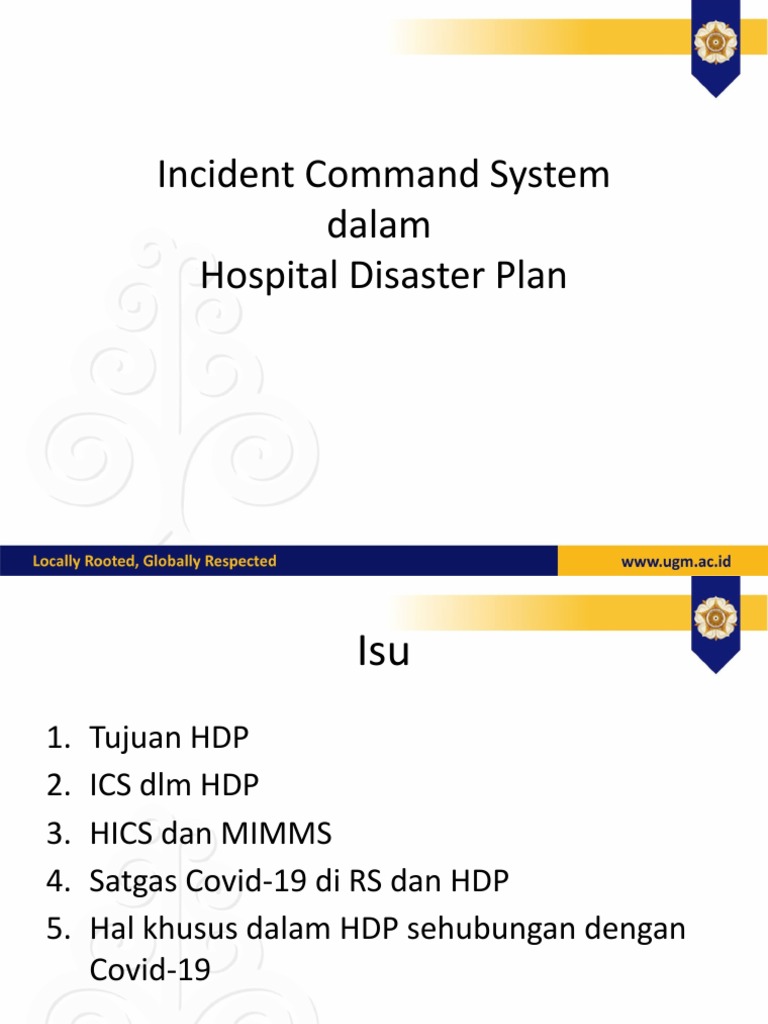 Incident Command System
dalam
Hospital Disaster Plan

Locally Rooted, Globally Respected

www.ugm.ac.id

Isu

1. Tujuan HDP
2. ICS dlm HDP
3. HICS dan MIMMS
4. Satgas Covid-19 di RS dan HDP
5. Hal khusus dalam HDP sehubungan dengan Covid-19